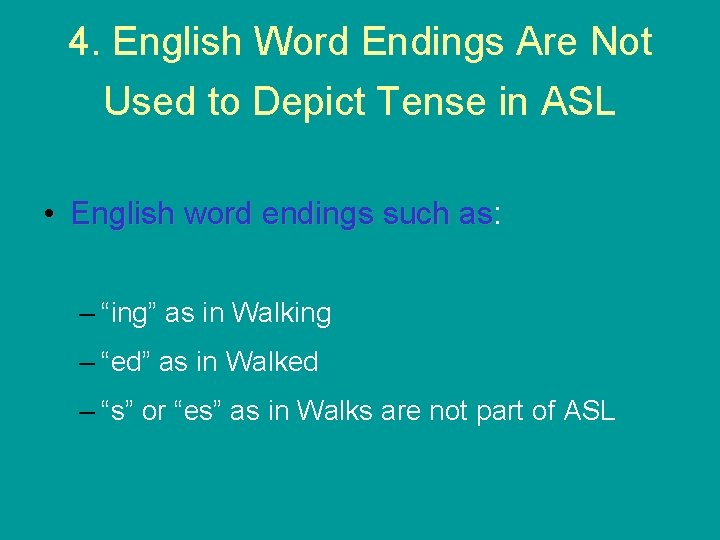 4. English Word Endings Are Not Used to Depict Tense in ASL

• English word endings such as:

– “ing” as in Walking

– “ed” as in Walked

– “s” or “es” as in Walks are not part of ASL